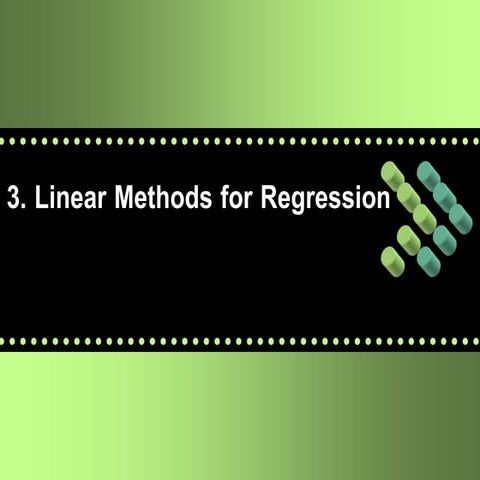 3. Linear Methods for Regression